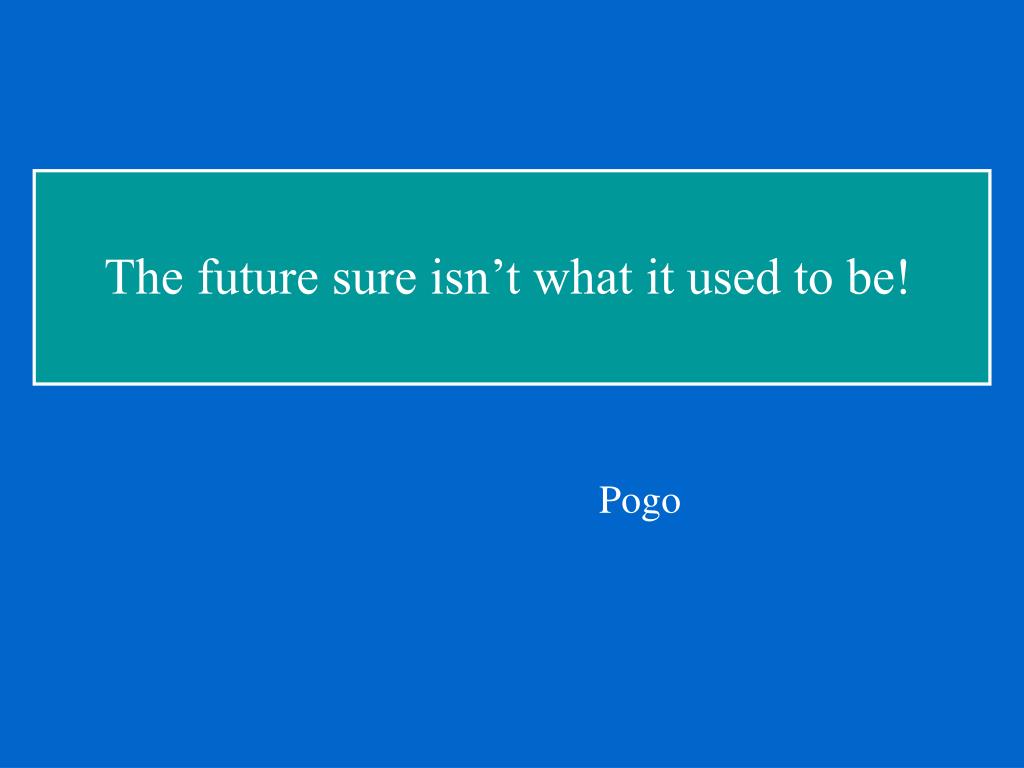 The future sure isn’t what it used to be!

Pogo